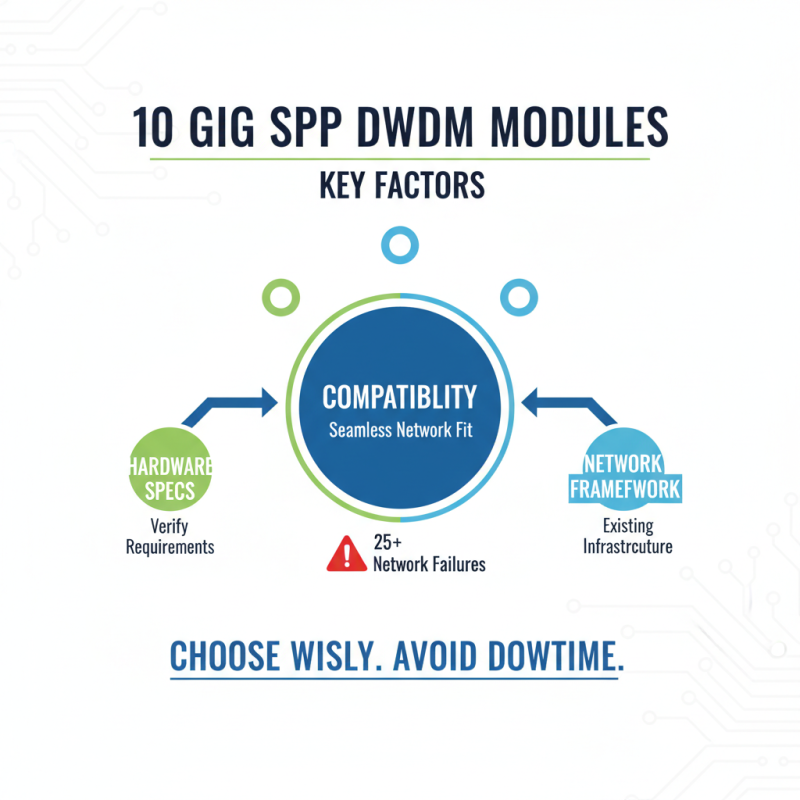 10 GIG SPP DWDM MODULES

KEY FACTORS

COMPATIBLITY
Seamless Network Fit

HARDWARE SPECS
Verify Requirements

NETWORK FRAMEFWORK
Existing Infrastrcuture

25+
Network Failures

CHOOSE WISLY. AVOID DOWTIME.